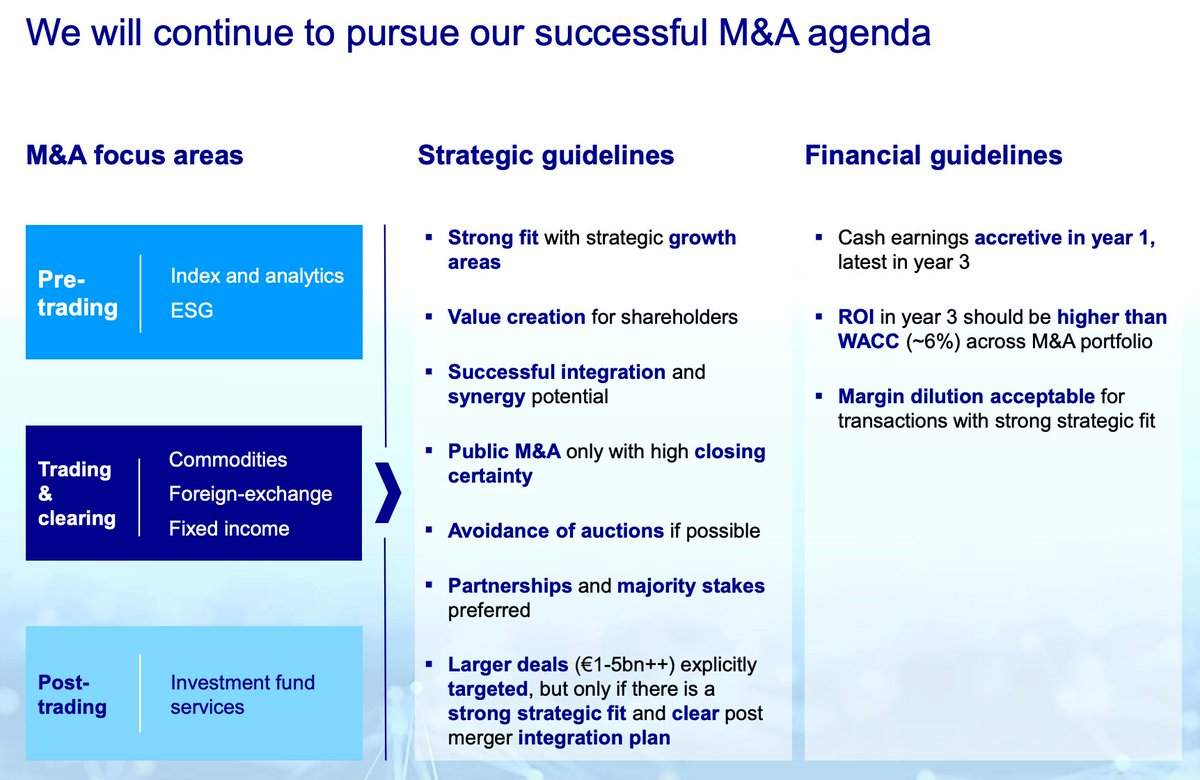 We will continue to pursue our successful M&A agenda

M&A focus areas

Pre-trading
Index and analytics
ESG

Trading & clearing
Commodities
Foreign-exchange
Fixed income

Post-trading
Investment fund services

Strategic guidelines

▪ Strong fit with strategic growth areas

▪ Value creation for shareholders

▪ Successful integration and synergy potential

▪ Public M&A only with high closing certainty

▪ Avoidance of auctions if possible

▪ Partnerships and majority stakes preferred

▪ Larger deals (€1-5bn++) explicitly targeted, but only if there is a strong strategic fit and clear post merger integration plan

Financial guidelines

▪ Cash earnings accretive in year 1, latest in year 3

▪ ROI in year 3 should be higher than WACC (~6%) across M&A portfolio

▪ Margin dilution acceptable for transactions with strong strategic fit